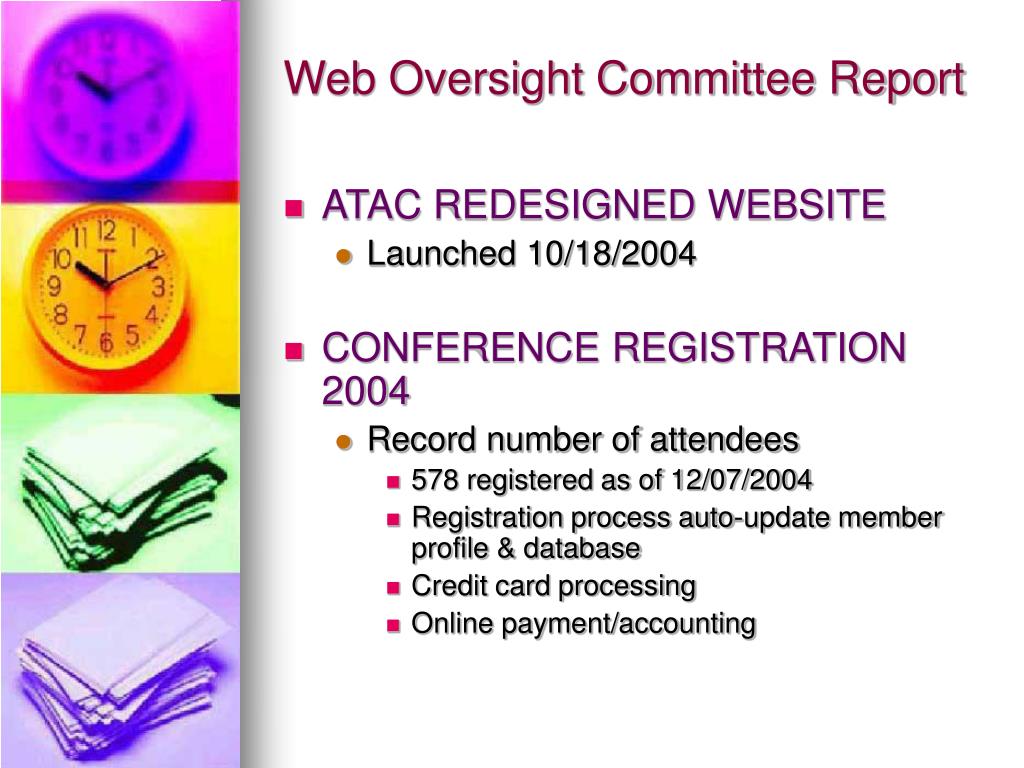 Web Oversight Committee Report

- ATAC REDESIGNED WEBSITE
  - Launched 10/18/2004

- CONFERENCE REGISTRATION 2004
  - Record number of attendees
    - 578 registered as of 12/07/2004
    - Registration process auto-update member profile & database
    - Credit card processing
    - Online payment/accounting